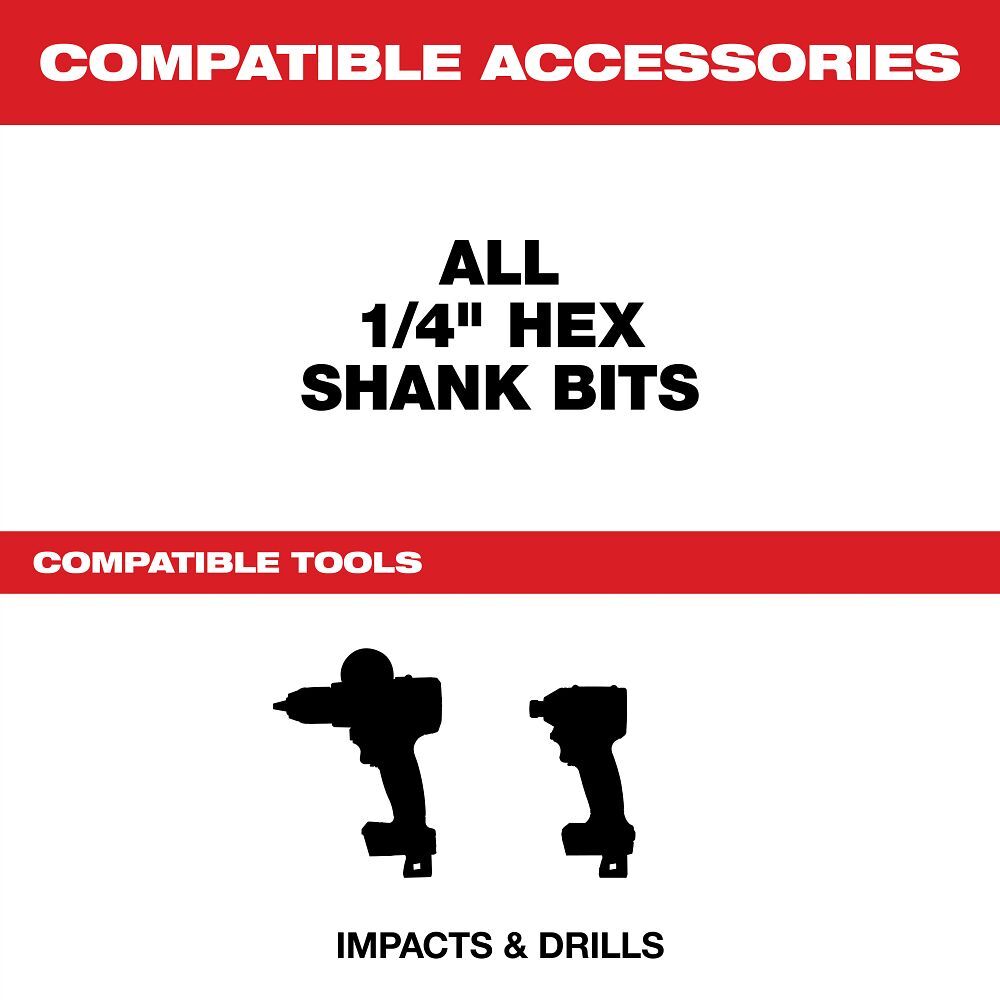 COMPATIBLE ACCESSORIES

ALL
1/4" HEX
SHANK BITS

COMPATIBLE TOOLS

IMPACTS & DRILLS